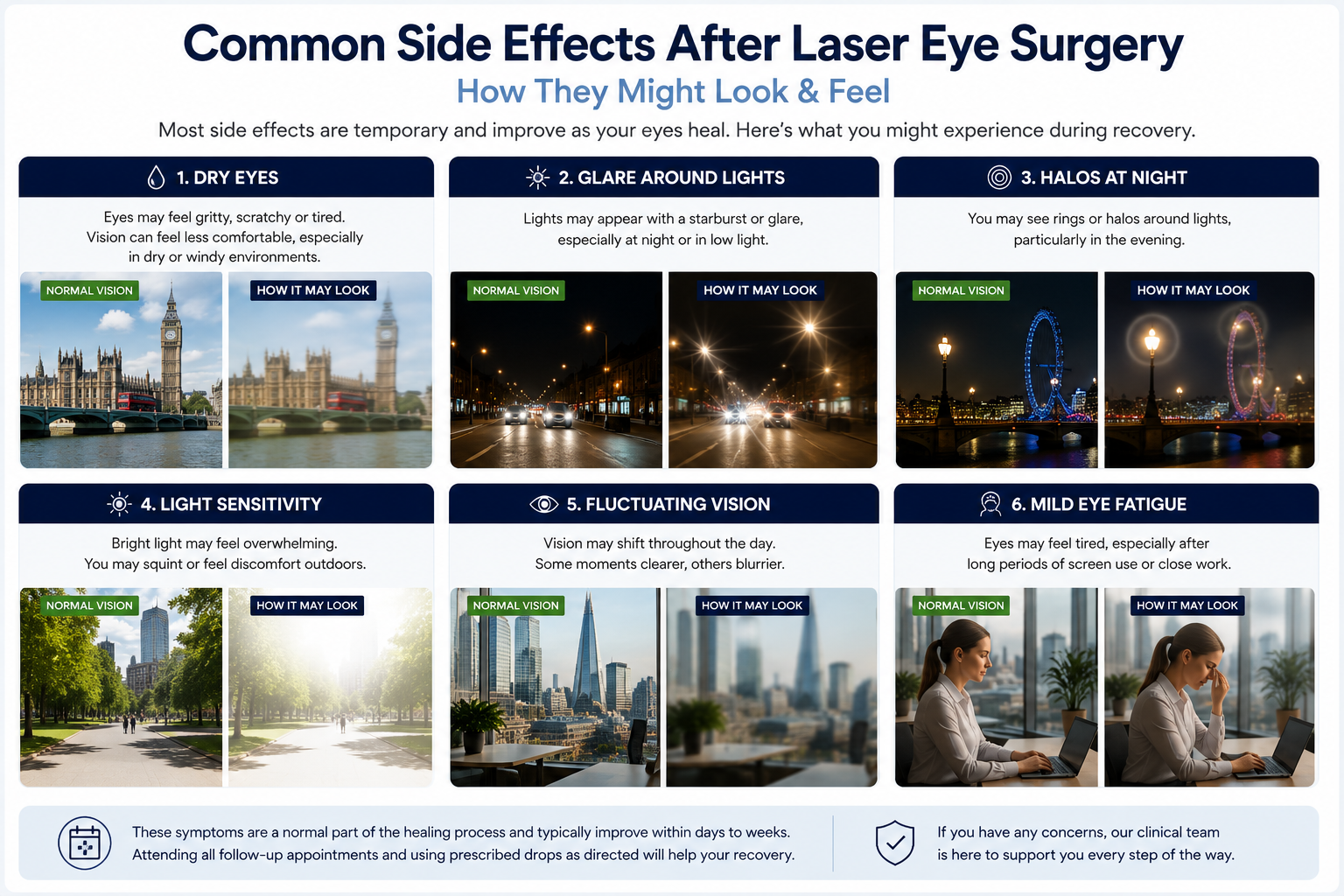 Common Side Effects After Laser Eye Surgery

How They Might Look & Feel

Most side effects are temporary and improve as your eyes heal. Here's what you might experience during recovery.

1. DRY EYES

Eyes may feel gritty, scratchy or tired. Vision can feel less comfortable, especially in dry or windy environments.

NORMAL VISION

HOW IT MAY LOOK

2. GLARE AROUND LIGHTS

Lights may appear with a starburst or glare, especially at night or in low light.

NORMAL VISION

HOW IT MAY LOOK

3. HALOS AT NIGHT

You may see rings or halos around lights, particularly in the evening.

NORMAL VISION

HOW IT MAY LOOK

4. LIGHT SENSITIVITY

Bright light may feel overwhelming. You may squint or feel discomfort outdoors.

NORMAL VISION

HOW IT MAY LOOK

5. FLUCTUATING VISION

Vision may shift throughout the day. Some moments clearer, others blurrier.

NORMAL VISION

HOW IT MAY LOOK

6. MILD EYE FATIGUE

Eyes may feel tired, especially after long periods of screen use or close work.

NORMAL VISION

HOW IT MAY LOOK

These symptoms are a normal part of the healing process and typically improve within days to weeks. Attending all follow-up appointments and using prescribed drops as directed will help your recovery.

If you have any concerns, our clinical team is here to support you every step of the way.